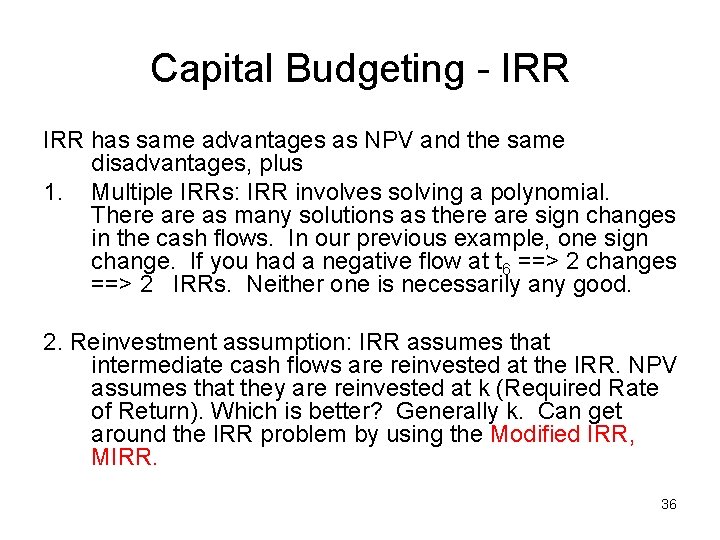 Capital Budgeting - IRR

IRR has same advantages as NPV and the same disadvantages, plus

1. Multiple IRRs: IRR involves solving a polynomial. There are as many solutions as there are sign changes in the cash flows. In our previous example, one sign change. If you had a negative flow at $t_6$ ==> 2 changes ==> 2 IRRs. Neither one is necessarily any good.

2. Reinvestment assumption: IRR assumes that intermediate cash flows are reinvested at the IRR. NPV assumes that they are reinvested at k (Required Rate of Return). Which is better? Generally k. Can get around the IRR problem by using the Modified IRR, MIRR.

36